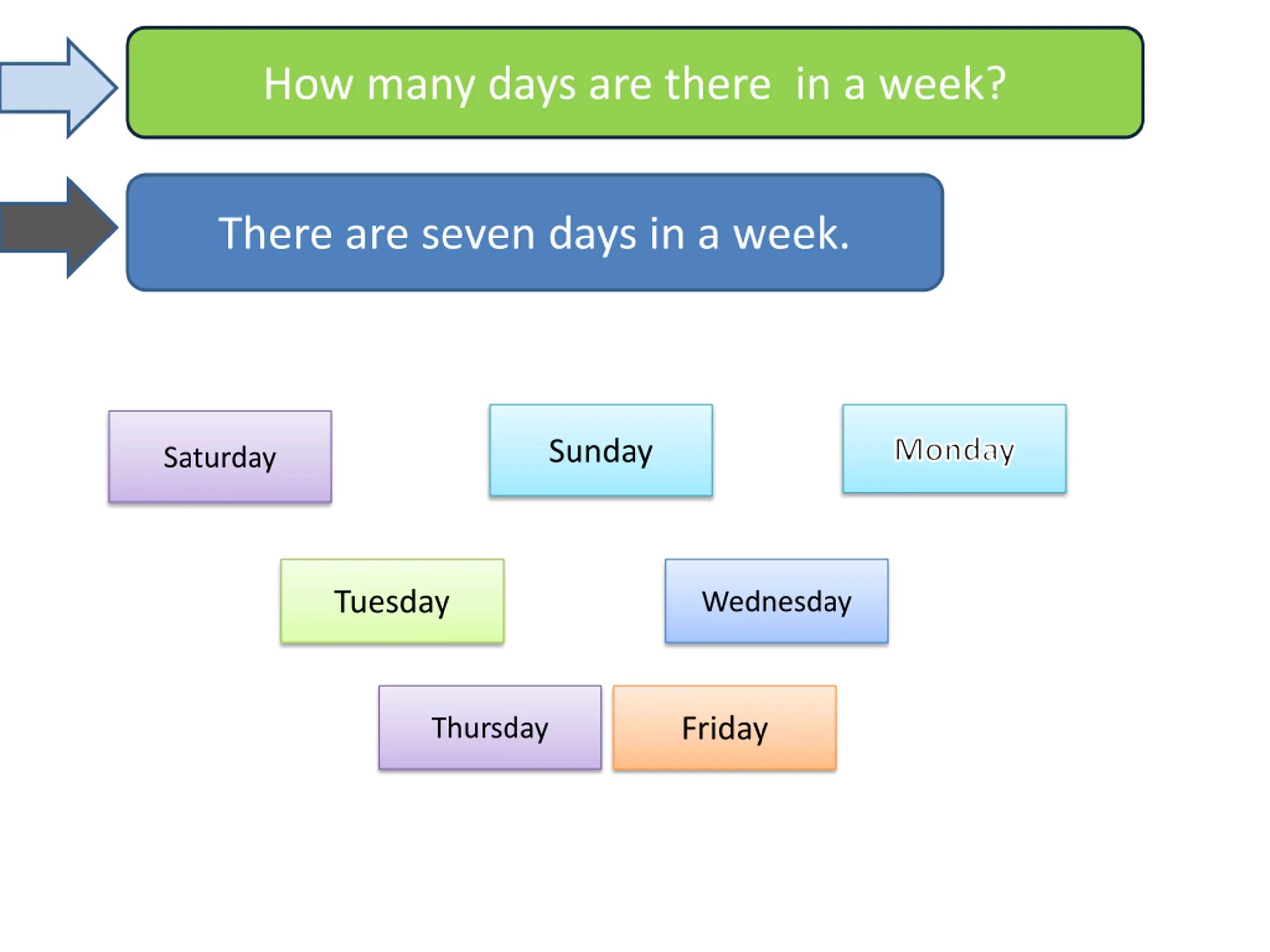 How many days are there in a week?

There are seven days in a week.

Saturday

Sunday

Monday

Tuesday

Wednesday

Thursday

Friday